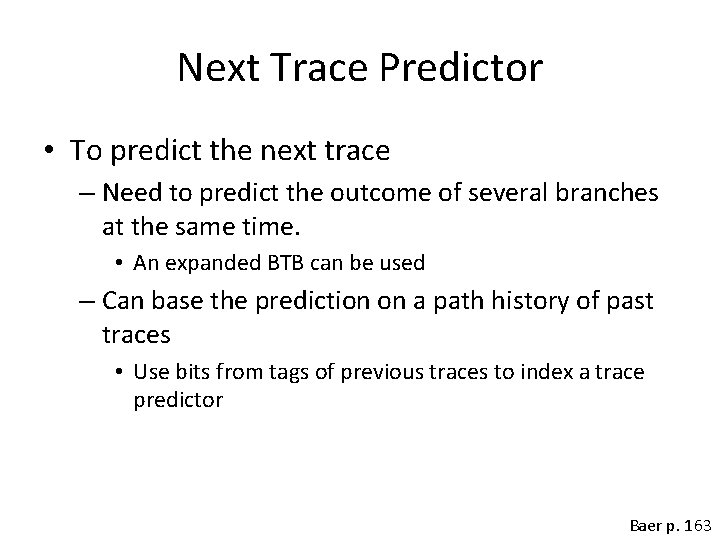 Next Trace Predictor

• To predict the next trace
– Need to predict the outcome of several branches at the same time.
• An expanded BTB can be used
– Can base the prediction on a path history of past traces
• Use bits from tags of previous traces to index a trace predictor

Baer p. 163